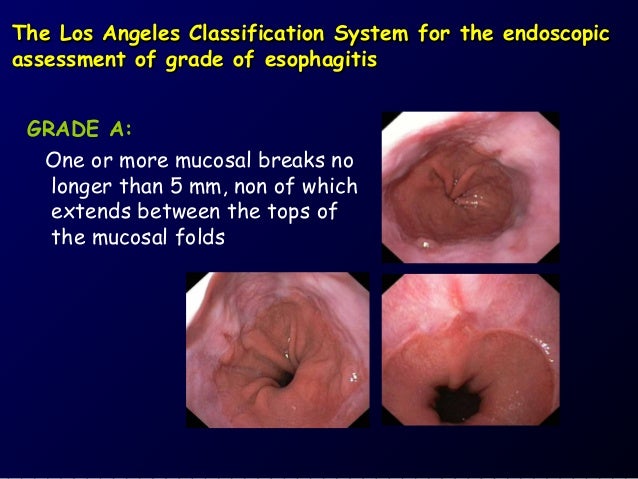 The Los Angeles Classification System for the endoscopic assessment of grade of esophagitis

GRADE A:

One or more mucosal breaks no longer than 5 mm, non of which extends between the tops of the mucosal folds